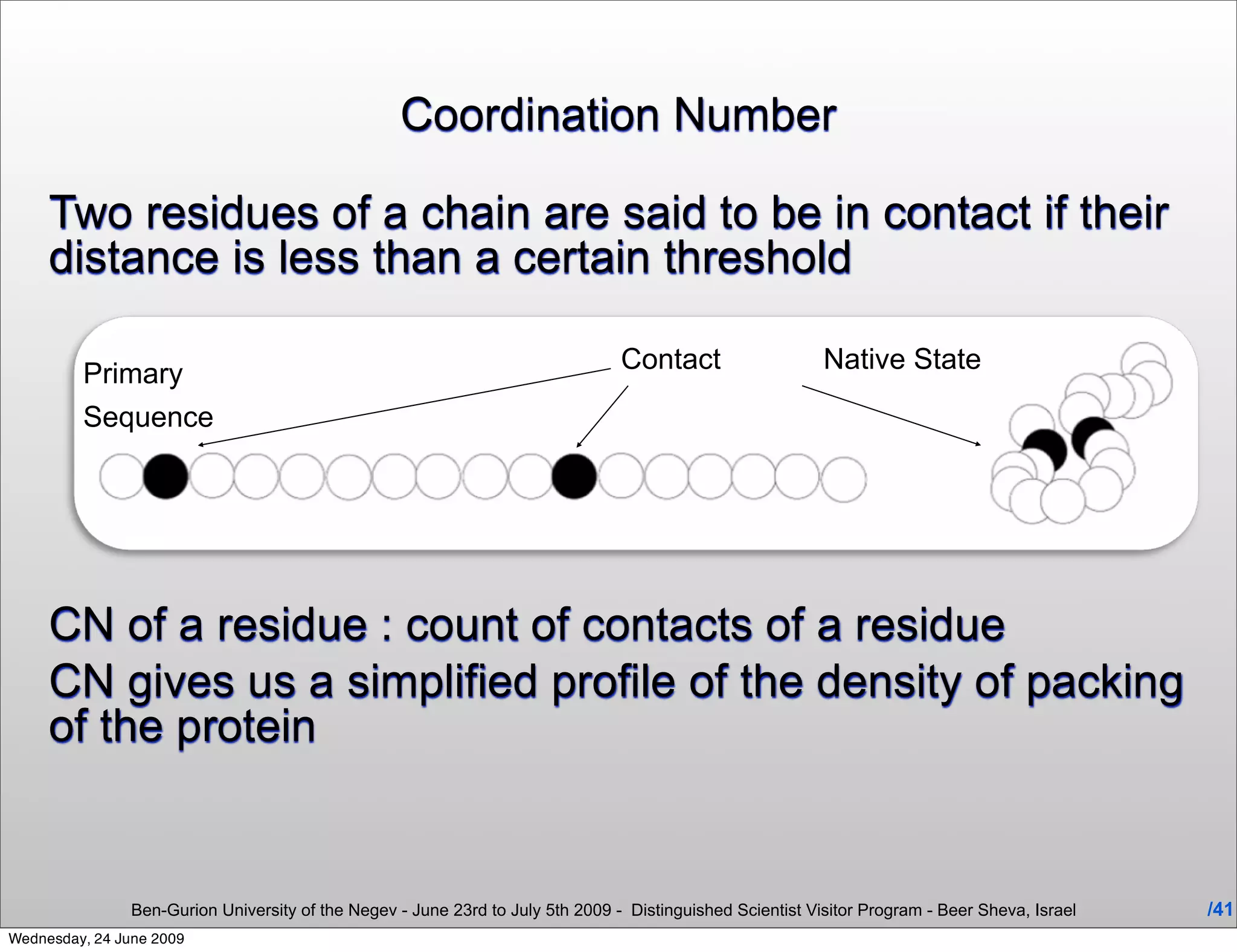 Coordination Number

Two residues of a chain are said to be in contact if their distance is less than a certain threshold

Primary Sequence

Contact

Native State

CN of a residue : count of contacts of a residue

CN gives us a simplified profile of the density of packing of the protein

Ben-Gurion University of the Negev - June 23rd to July 5th 2009 - Distinguished Scientist Visitor Program - Beer Sheva, Israel

/41

Wednesday, 24 June 2009